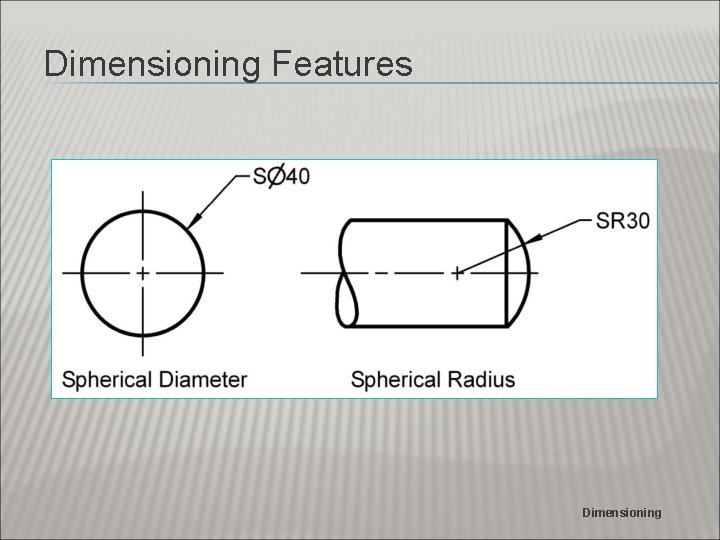 Dimensioning Features

SØ40

SR30

Spherical Diameter

Spherical Radius

Dimensioning